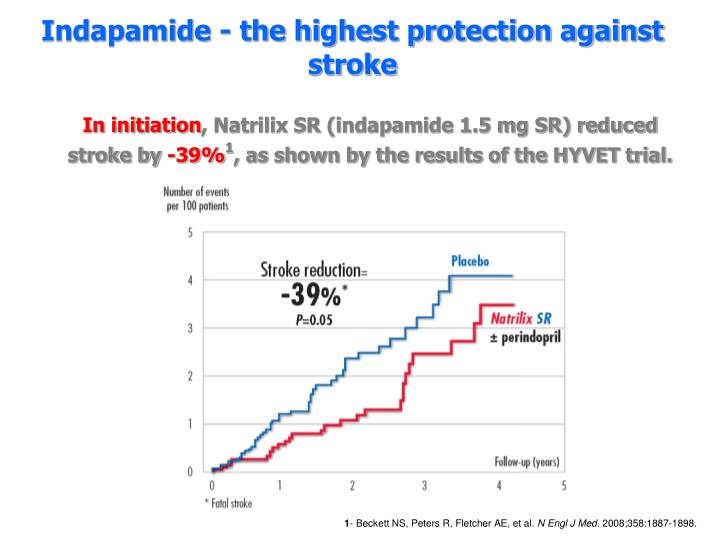 Indapamide - the highest protection against stroke

In initiation, Natrilix SR (indapamide 1.5 mg SR) reduced stroke by -39%$^1$, as shown by the results of the HYVET trial.

Number of events per 100 patients

5
4
3
2
1
0

Stroke reduction=
-39%*
P=0.05

Placebo

Natrilix SR
± perindopril

Follow-up (years)

0 1 2 3 4 5

* Fatal stroke

1- Beckett NS, Peters R, Fletcher AE, et al. N Engl J Med. 2008;358:1887-1898.